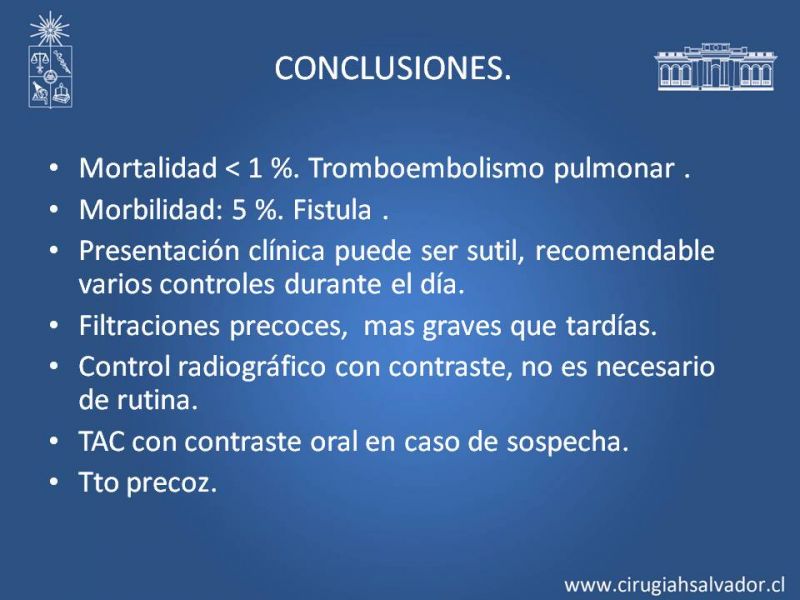 CONCLUSIONES.

• Mortalidad < 1 %. Tromboembolismo pulmonar .
• Morbilidad: 5 %. Fistula .
• Presentación clínica puede ser sutil, recomendable varios controles durante el día.
• Filtraciones precoces, mas graves que tardías.
• Control radiográfico con contraste, no es necesario de rutina.
• TAC con contraste oral en caso de sospecha.
• Tto precoz.

www.cirugiahsalvador.cl